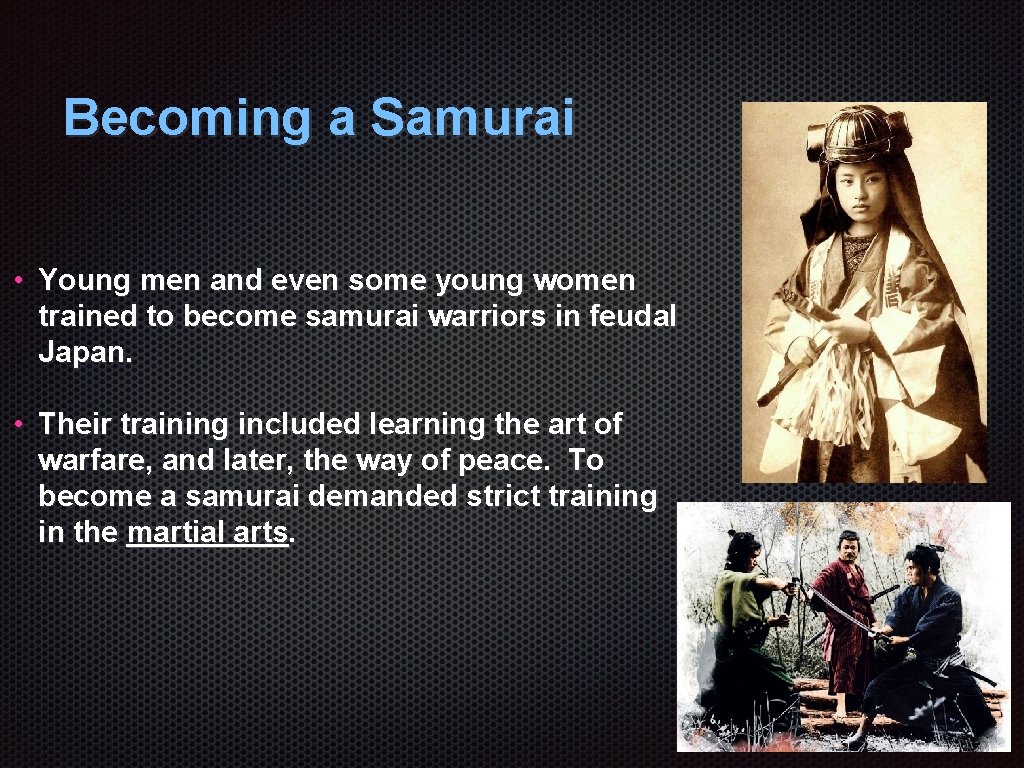 Becoming a Samurai

• Young men and even some young women trained to become samurai warriors in feudal Japan.

• Their training included learning the art of warfare, and later, the way of peace. To become a samurai demanded strict training in the martial arts.